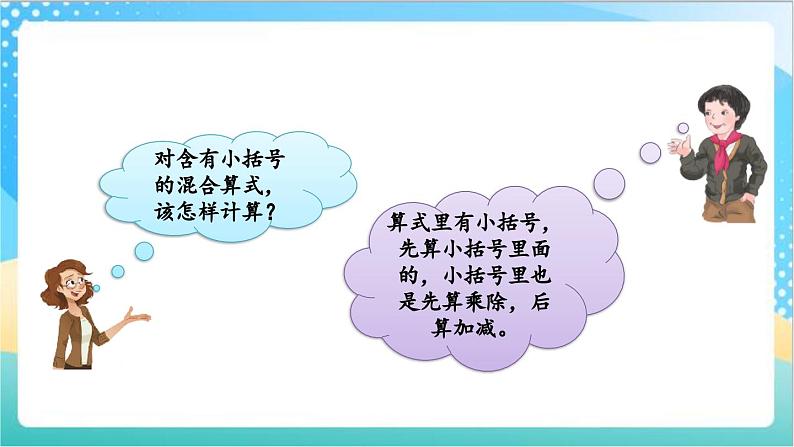 对含有小括号的混合算式，该怎样计算？

算式里有小括号，先算小括号里面的，小括号里也是先算乘除，后算加减。